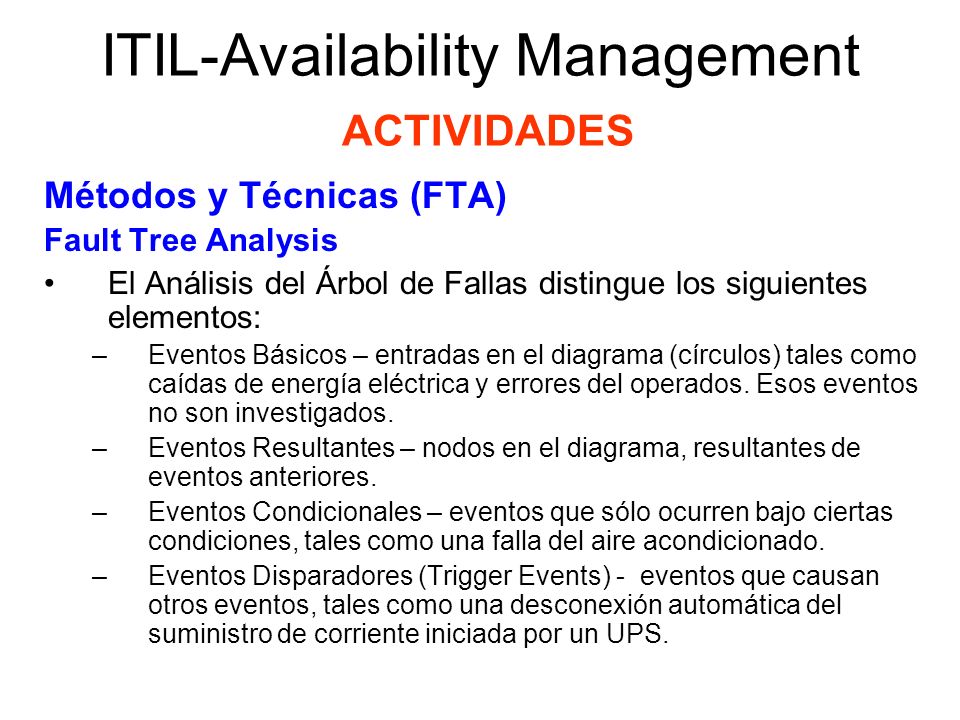 ITIL-Availability Management

ACTIVIDADES

Métodos y Técnicas (FTA)

Fault Tree Analysis

• El Análisis del Árbol de Fallas distingue los siguientes elementos:

– Eventos Básicos – entradas en el diagrama (círculos) tales como caídas de energía eléctrica y errores del operados. Esos eventos no son investigados.

– Eventos Resultantes – nodos en el diagrama, resultantes de eventos anteriores.

– Eventos Condicionales – eventos que sólo ocurren bajo ciertas condiciones, tales como una falla del aire acondicionado.

– Eventos Disparadores (Trigger Events) - eventos que causan otros eventos, tales como una desconexión automática del suministro de corriente iniciada por un UPS.